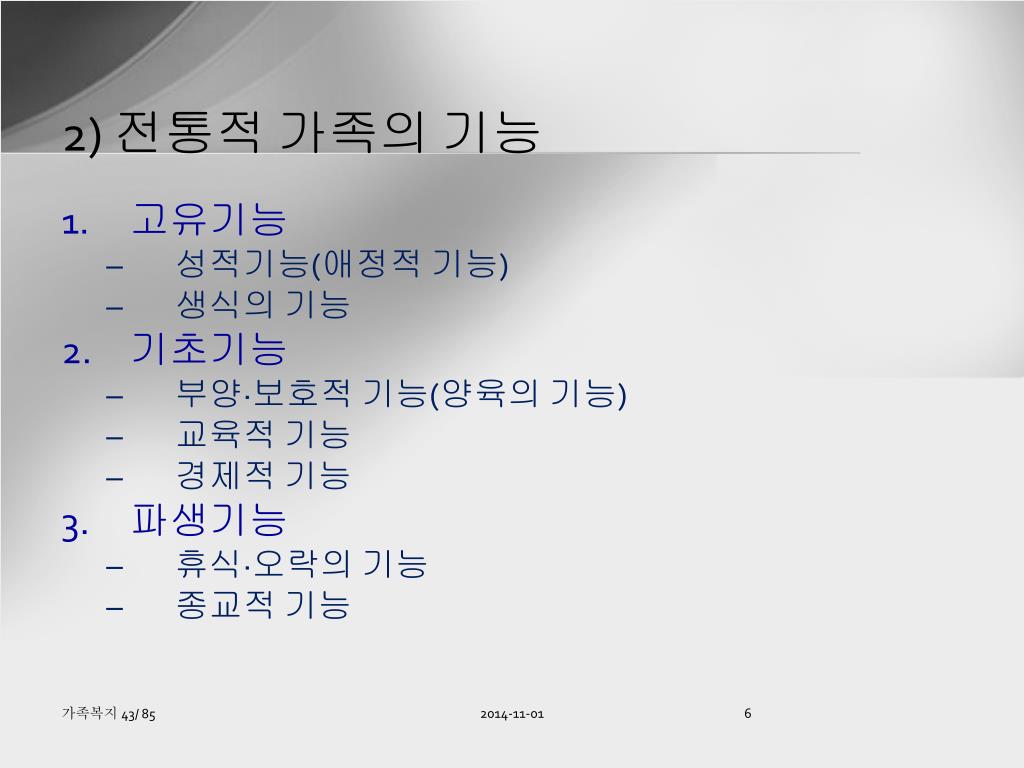 2) 전통적 가족의 기능

1. 고유기능
– 성적기능(애정적 기능)
– 생식의 기능
2. 기초기능
– 부양·보호적 기능(양육의 기능)
– 교육적 기능
– 경제적 기능
3. 파생기능
– 휴식·오락의 기능
– 종교적 기능

가족복지 43/ 85
2014-11-01
6